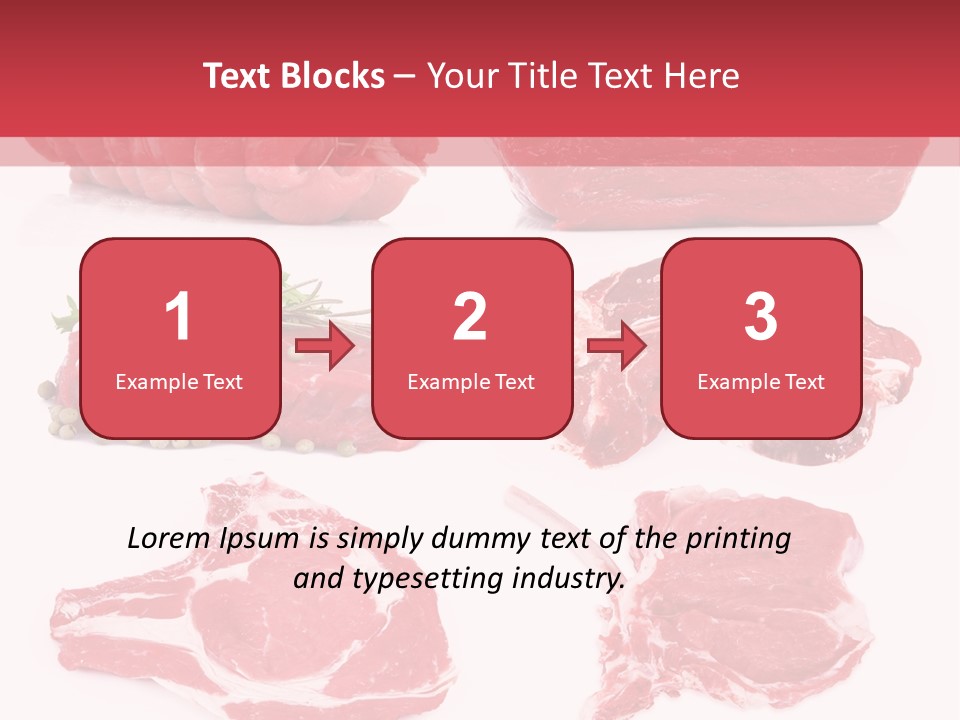 Text Blocks – Your Title Text Here

1
Example Text

2
Example Text

3
Example Text

Lorem Ipsum is simply dummy text of the printing and typesetting industry.